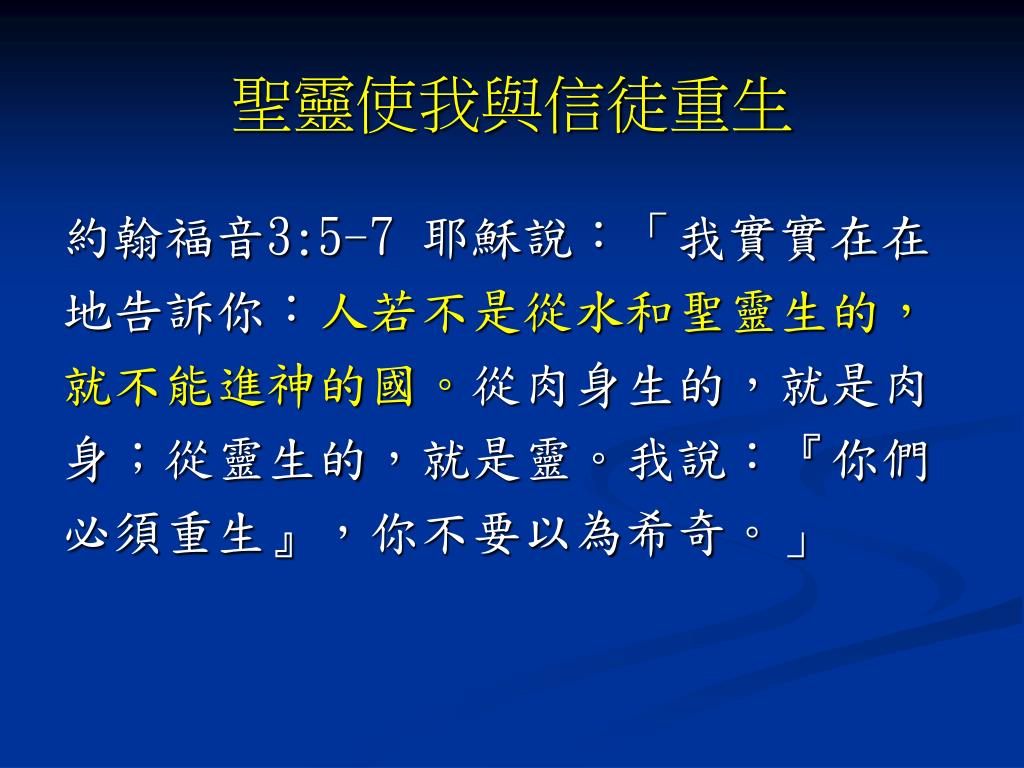 聖靈使我與信徒重生

約翰福音3:5-7 耶穌說：「我實實在在地告訴你：人若不是從水和聖靈生的，就不能進神的國。從肉身生的，就是肉身；從靈生的，就是靈。我說：『你們必須重生』，你不要以為希奇。」